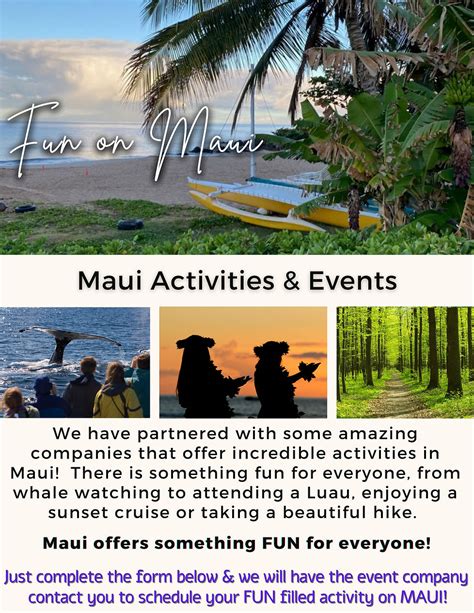 Fun on Maui

Maui Activities & Events

We have partnered with some amazing companies that offer incredible activities in Maui! There is something fun for everyone, from whale watching to attending a Luau, enjoying a sunset cruise or taking a beautiful hike.

Maui offers something FUN for everyone!

Just complete the form below & we will have the event company contact you to schedule your FUN filled activity on MAUI!